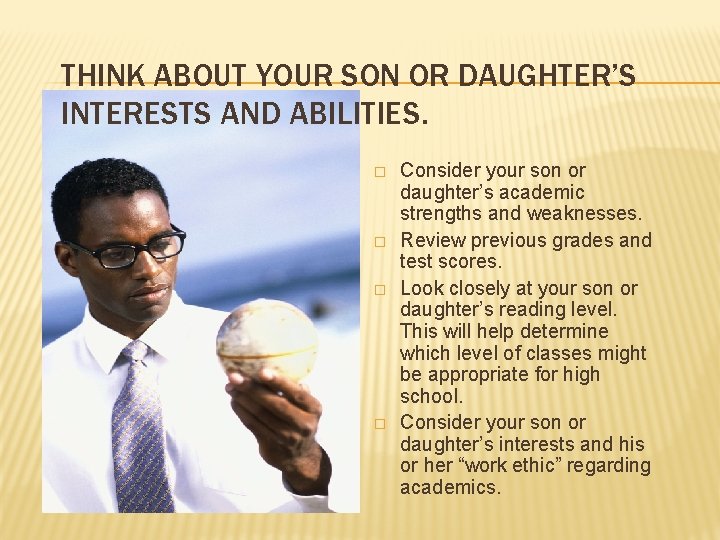 THINK ABOUT YOUR SON OR DAUGHTER'S INTERESTS AND ABILITIES.

□ Consider your son or daughter's academic strengths and weaknesses.

□ Review previous grades and test scores.

□ Look closely at your son or daughter's reading level. This will help determine which level of classes might be appropriate for high school.

□ Consider your son or daughter's interests and his or her "work ethic" regarding academics.